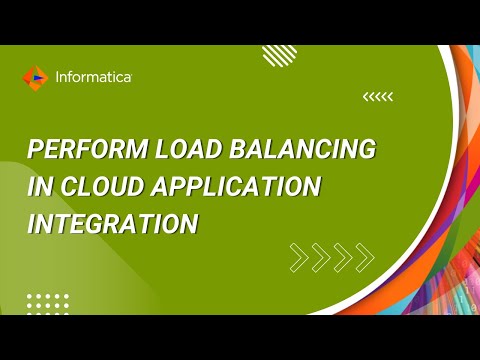 Informatica

PERFORM LOAD BALANCING IN CLOUD APPLICATION INTEGRATION